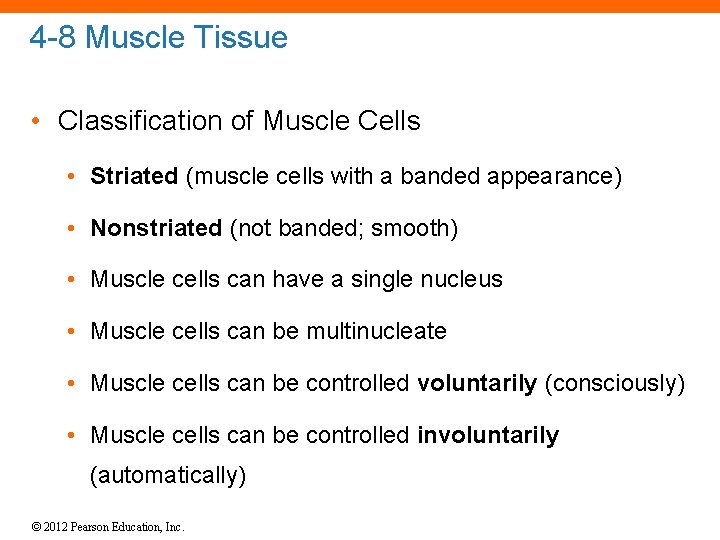 4-8 Muscle Tissue

• Classification of Muscle Cells

• Striated (muscle cells with a banded appearance)

• Nonstriated (not banded; smooth)

• Muscle cells can have a single nucleus

• Muscle cells can be multinucleate

• Muscle cells can be controlled voluntarily (consciously)

• Muscle cells can be controlled involuntarily (automatically)

© 2012 Pearson Education, Inc.